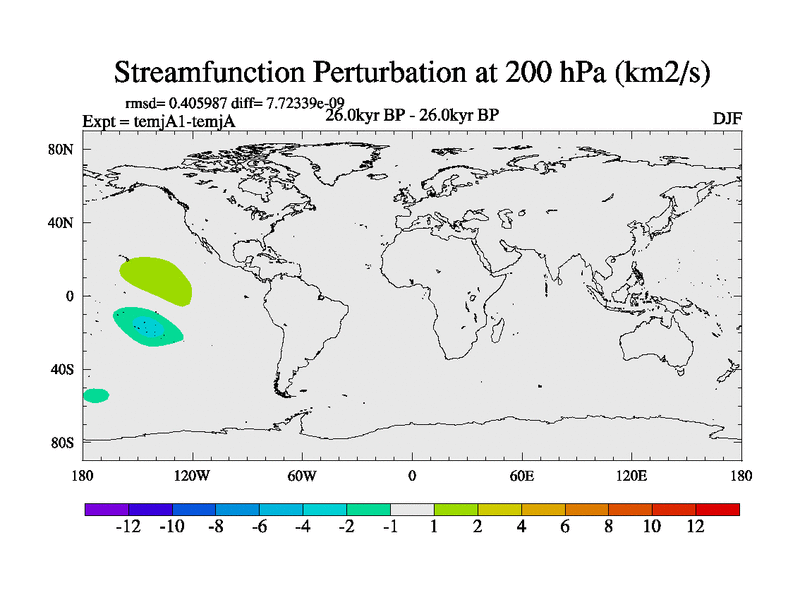 Streamfunction Perturbation at 200 hPa (km2/s)

rmsd= 0.405987 diff= 7.72339e-09
Expt = temjA1-temjA
26.0kyr BP - 26.0kyr BP
DJF

80N
40N
0
40S
80S

180
120W
60W
0
60E
120E
180

-12 -10 -8 -6 -4 -2 -1 1 2 4 6 8 10 12